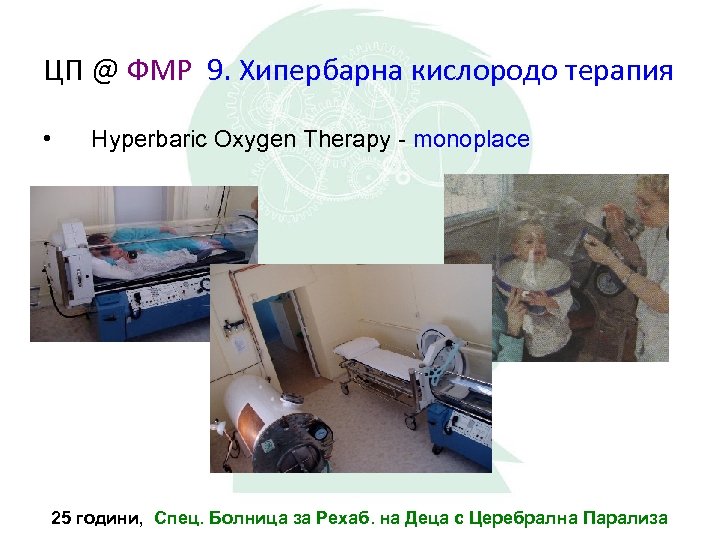 ЦП @ ФМР 9. Хипербарна кислородо терапия

• Hyperbaric Oxygen Therapy - monoplace

25 години, Спец. Болница за Рехаб. на Деца с Церебрална Парализа